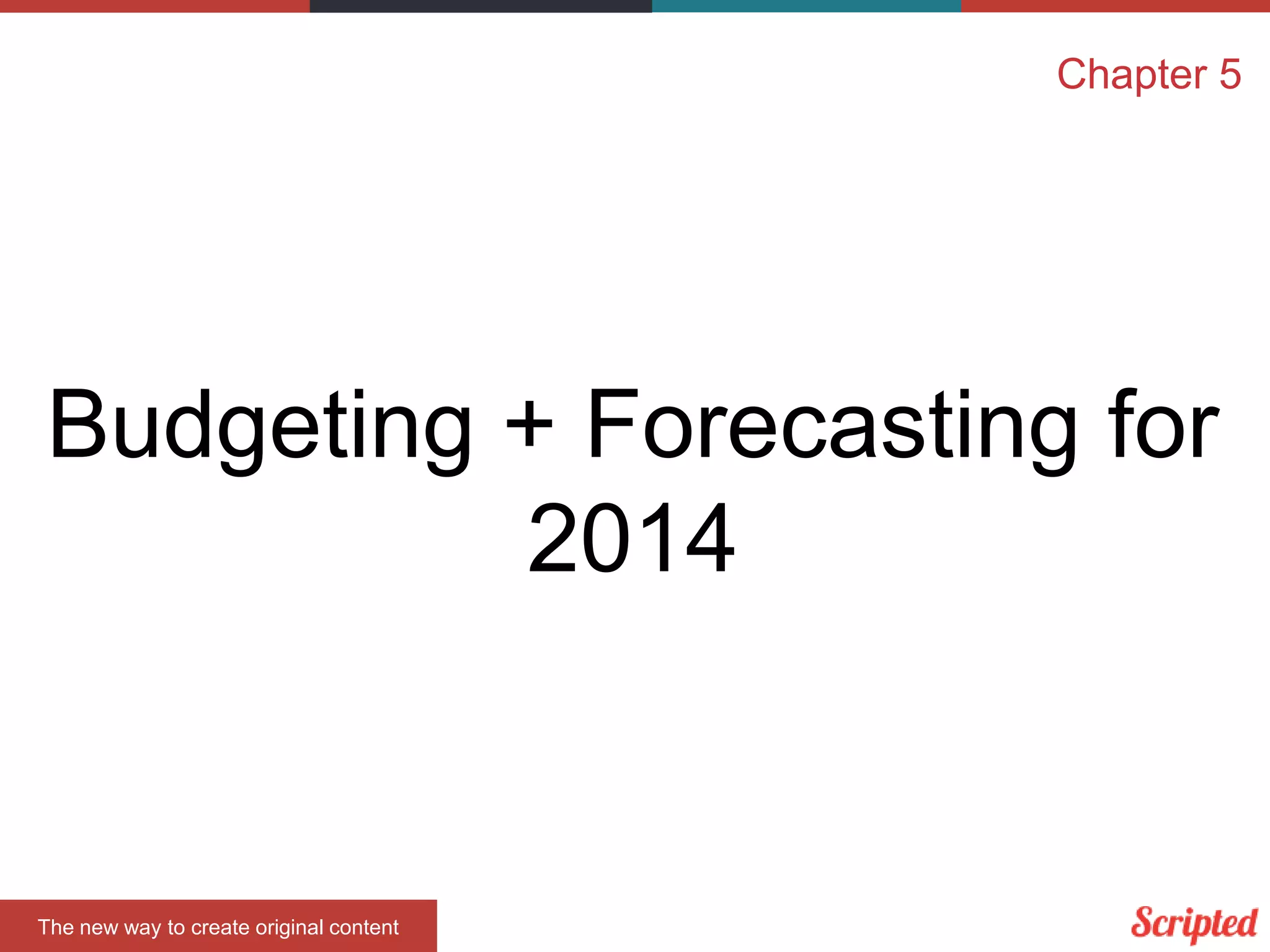 Chapter 5

Budgeting + Forecasting for 2014

The new way to create original content

Scripted